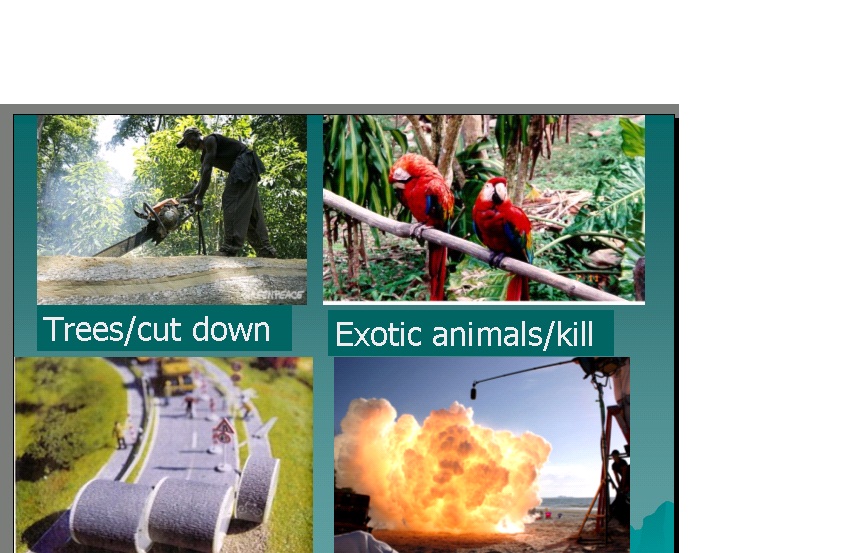 GREENPEACE

Trees/cut down

Exotic animals/kill